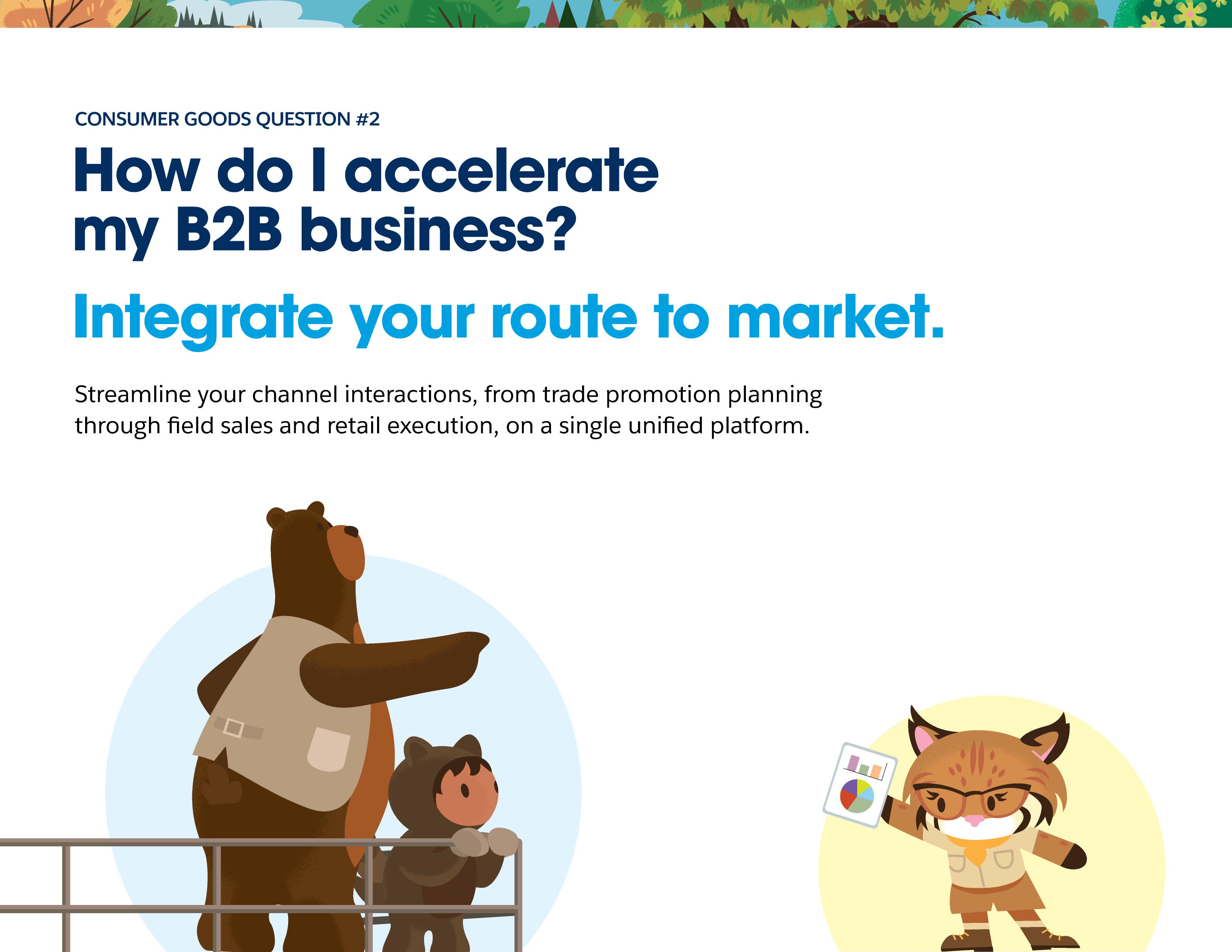 CONSUMER GOODS QUESTION #2

How do I accelerate my B2B business?

Integrate your route to market.

Streamline your channel interactions, from trade promotion planning through field sales and retail execution, on a single unified platform.